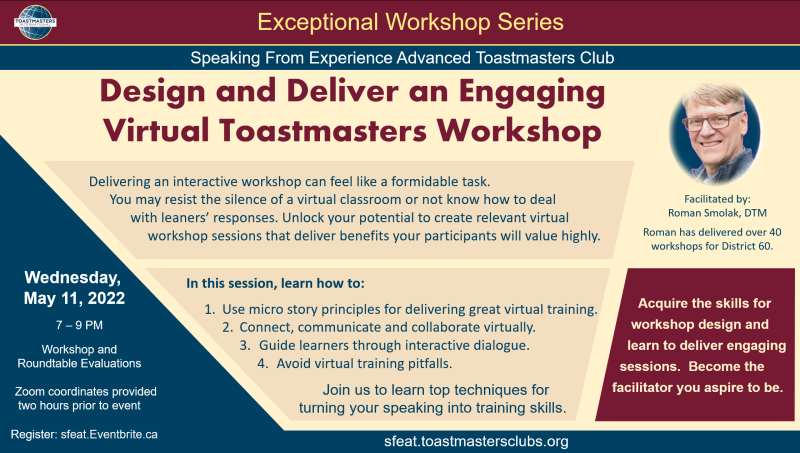 TOASTMASTERS

Exceptional Workshop Series

Speaking From Experience Advanced Toastmasters Club

Design and Deliver an Engaging Virtual Toastmasters Workshop

Delivering an interactive workshop can feel like a formidable task. You may resist the silence of a virtual classroom or not know how to deal with leaners' responses. Unlock your potential to create relevant virtual workshop sessions that deliver benefits your participants will value highly.

Facilitated by:
Roman Smolak, DTM

Roman has delivered over 40 workshops for District 60.

Wednesday, May 11, 2022

7 – 9 PM

Workshop and Roundtable Evaluations

Zoom coordinates provided two hours prior to event

Register: sfeat.Eventbrite.ca

In this session, learn how to:

1. Use micro story principles for delivering great virtual training.
2. Connect, communicate and collaborate virtually.
3. Guide learners through interactive dialogue.
4. Avoid virtual training pitfalls.

Join us to learn top techniques for turning your speaking into training skills.

Acquire the skills for workshop design and learn to deliver engaging sessions. Become the facilitator you aspire to be.

sfeat.toastmastersclubs.org